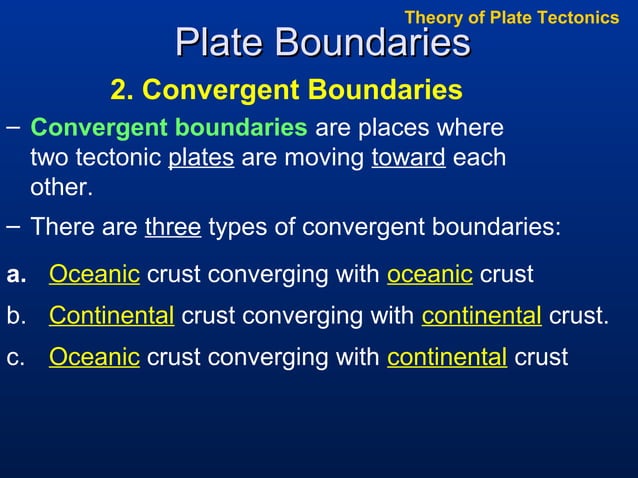 Theory of Plate Tectonics

Plate Boundaries

2. Convergent Boundaries

– Convergent boundaries are places where two tectonic plates are moving toward each other.

– There are three types of convergent boundaries:

a. Oceanic crust converging with oceanic crust

b. Continental crust converging with continental crust.

c. Oceanic crust converging with continental crust